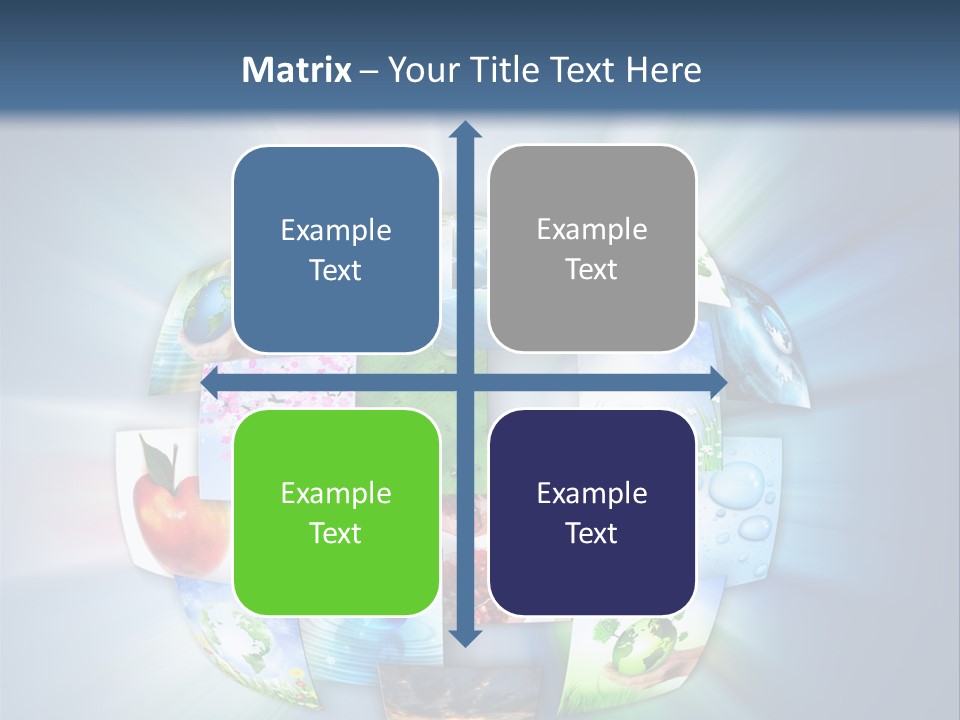 Matrix – Your Title Text Here

Example Text

Example Text

Example Text

Example Text